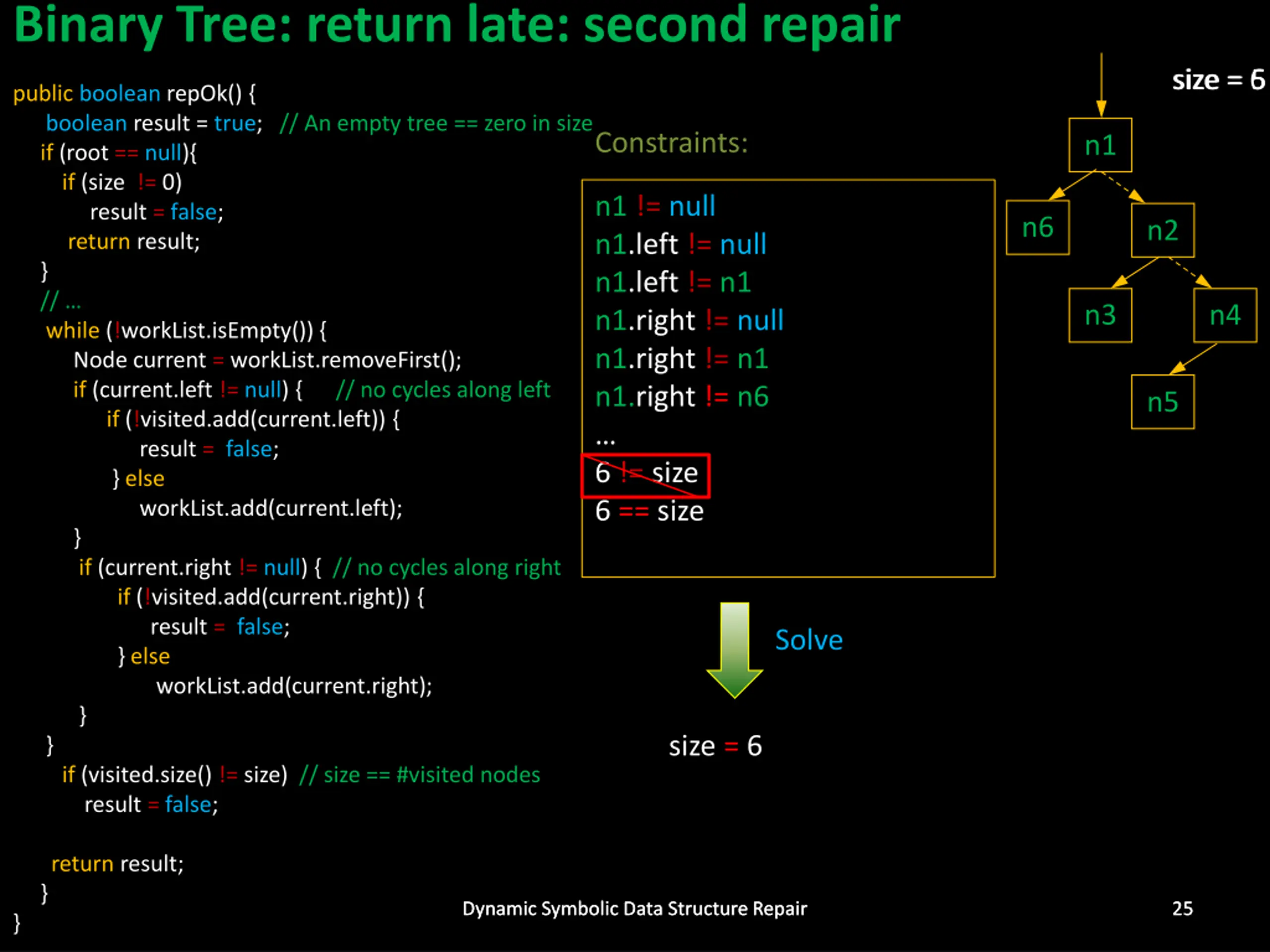 Binary Tree: return late: second repair

public boolean repOk() {
boolean result = true; // An empty tree == zero in size
if (root == null){
if (size != 0)
result = false;
return result;
}
// ...
while (!workList.isEmpty()) {
Node current = workList.removeFirst();
if (current.left != null) { // no cycles along left
if (!visited.add(current.left)) {
result = false;
} else
workList.add(current.left);
}
if (current.right != null) { // no cycles along right
if (!visited.add(current.right)) {
result = false;
} else
workList.add(current.right);
}
}
if (visited.size() != size) // size == #visited nodes
result = false;

return result;
}
}

Constraints:

n1 != null
n1.left != null
n1.left != n1
n1.right != null
n1.right != n1
n1.right != n6
...
6 != size
6 == size

Solve

size = 6

size = 6

n1
n6
n2
n3
n4
n5

Dynamic Symbolic Data Structure Repair

25